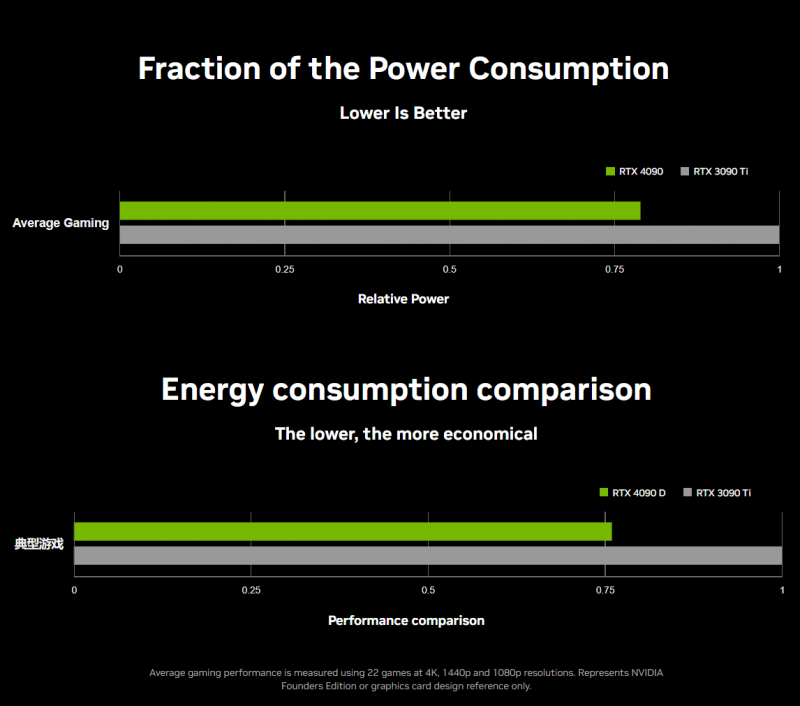 Fraction of the Power Consumption

Lower Is Better

RTX 4090 RTX 3090 Ti

Average Gaming

0 0.25 0.5 0.75 1

Relative Power

Energy consumption comparison

The lower, the more economical

RTX 4090 D RTX 3090 Ti

典型游戏

0 0.25 0.5 0.75 1

Performance comparison

Average gaming performance is measured using 22 games at 4K, 1440p and 1080p resolutions. Represents NVIDIA Founders Edition or graphics card design reference only.